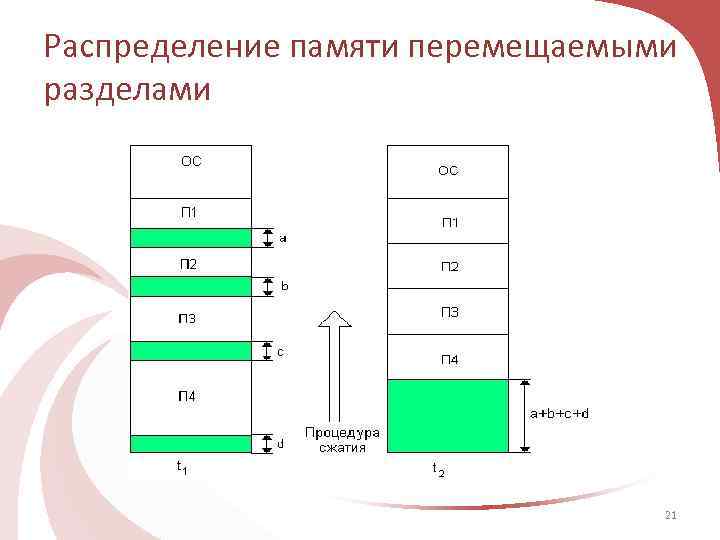 Распределение памяти перемещаемыми разделами

ОС
П1
a
П2
b
П3
c
П4
d
$t_1$

Процедура сжатия

ОС
П1
П2
П3
П4
a+b+c+d
$t_2$

21